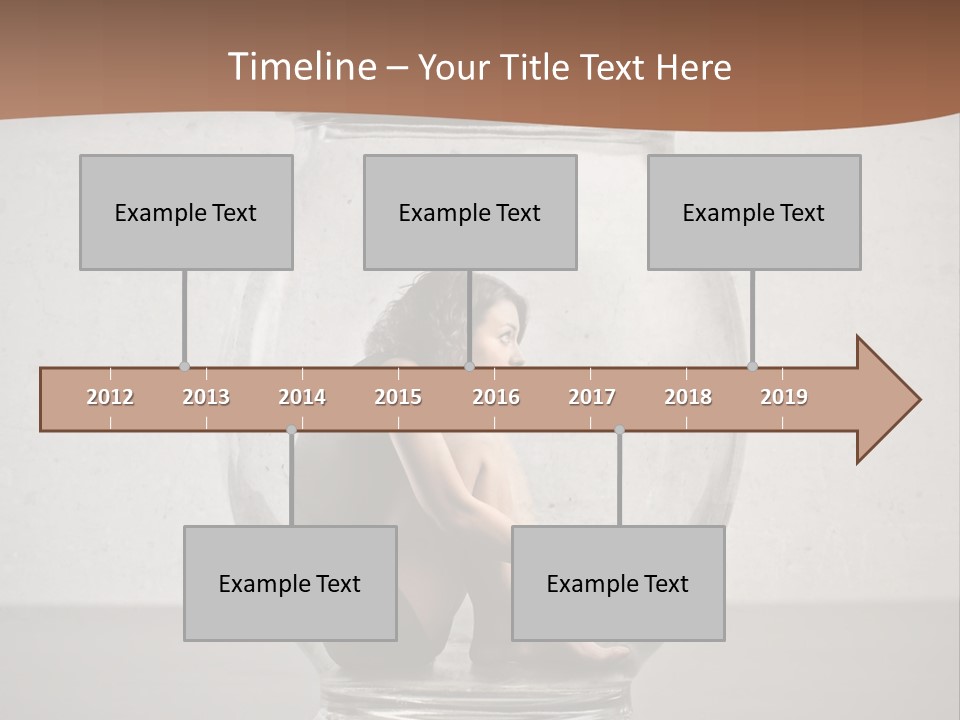 Timeline – Your Title Text Here

Example Text

Example Text

Example Text

2012 2013 2014 2015 2016 2017 2018 2019

Example Text

Example Text